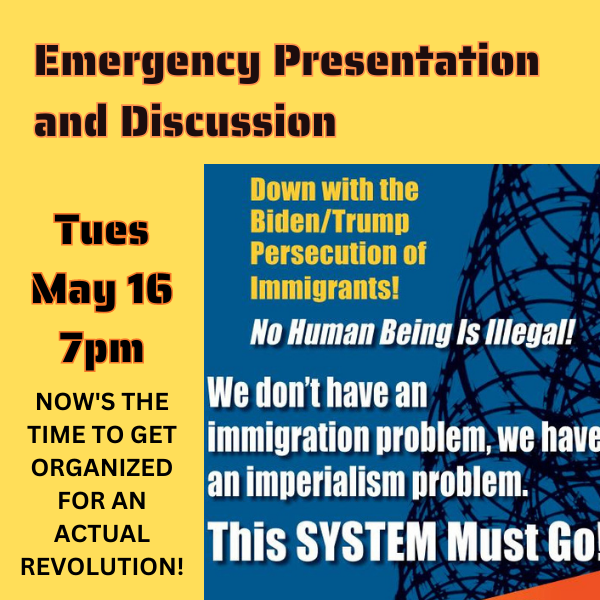 Emergency Presentation and Discussion

Tues
May 16
7pm

NOW'S THE TIME TO GET ORGANIZED FOR AN ACTUAL REVOLUTION!

Down with the Biden/Trump Persecution of Immigrants!

No Human Being Is Illegal!

We don't have an immigration problem, we have an imperialism problem.

This SYSTEM Must Go!